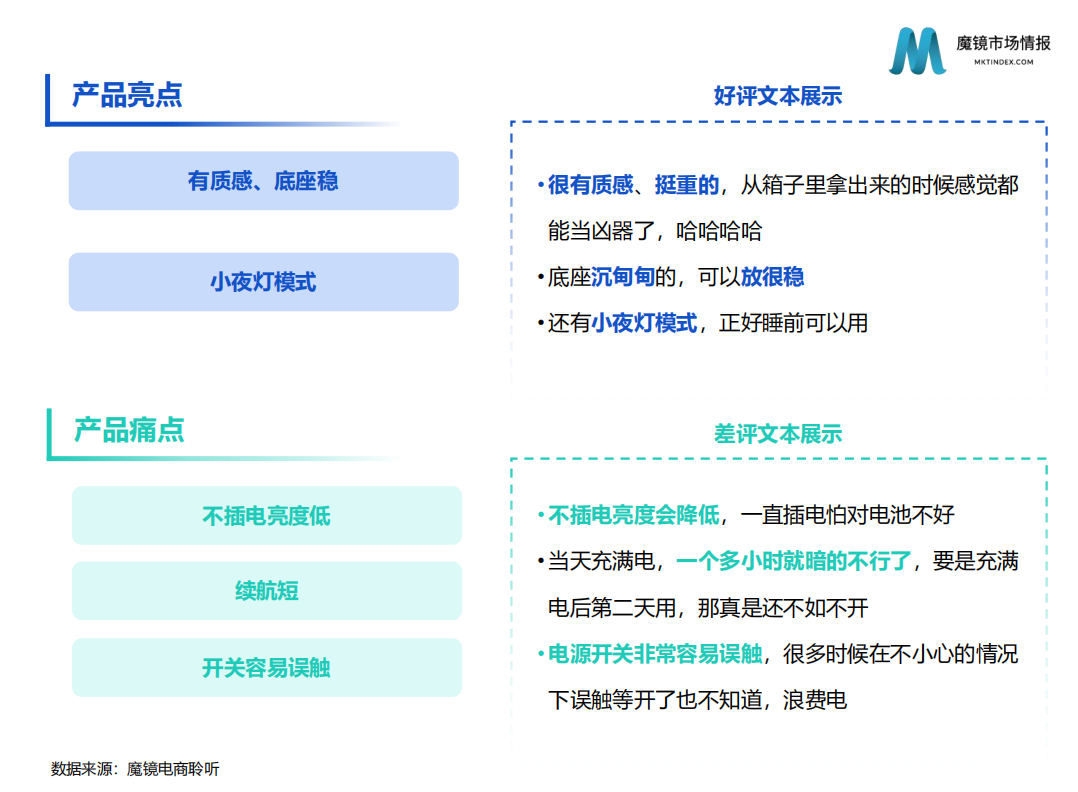 魔镜市场情报
MKTINDEX.COM

产品亮点

有质感、底座稳

小夜灯模式

好评文本展示

• 很有质感、挺重的，从箱子里拿出来的时候感觉都能当凶器了，哈哈哈哈

• 底座沉甸甸的，可以放很稳

• 还有小夜灯模式，正好睡前可以用

产品痛点

不插电亮度低

续航短

开关容易误触

差评文本展示

• 不插电亮度会降低，一直插电怕对电池不好

• 当天充满电，一个多小时就暗的不行了，要是充满电后第二天用，那真是还不如不开

• 电源开关非常容易误触，很多时候在不小心的情况下误触等开了也不知道，浪费电

数据来源：魔镜电商聆听